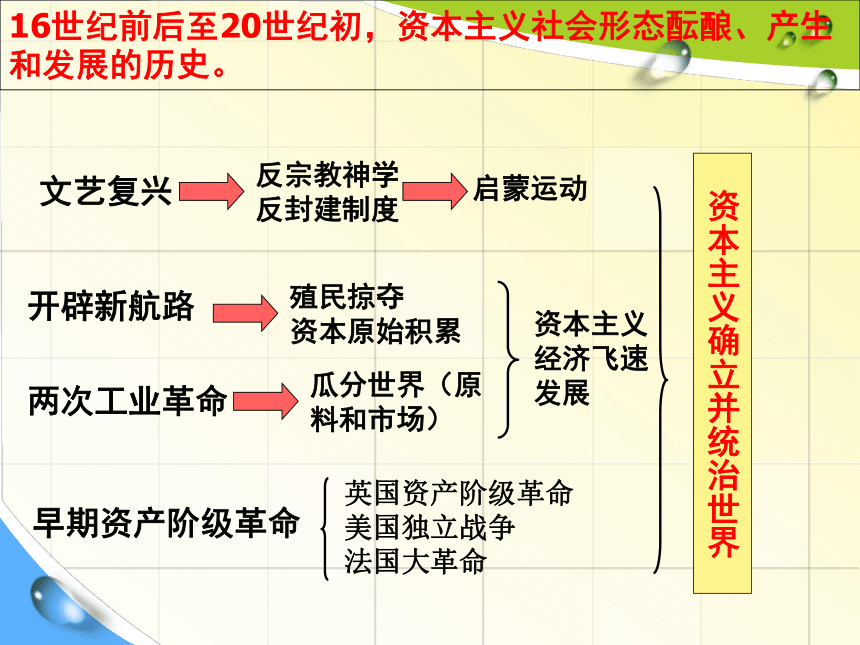 16世纪前后至20世纪初，资本主义社会形态酝酿、产生和发展的历史。

文艺复兴

反宗教神学
反封建制度

启蒙运动

开辟新航路

殖民掠夺
资本原始积累

两次工业革命

瓜分世界（原料和市场）

资本主义经济飞速发展

早期资产阶级革命

英国资产阶级革命
美国独立战争
法国大革命

资本主义确立并统治世界